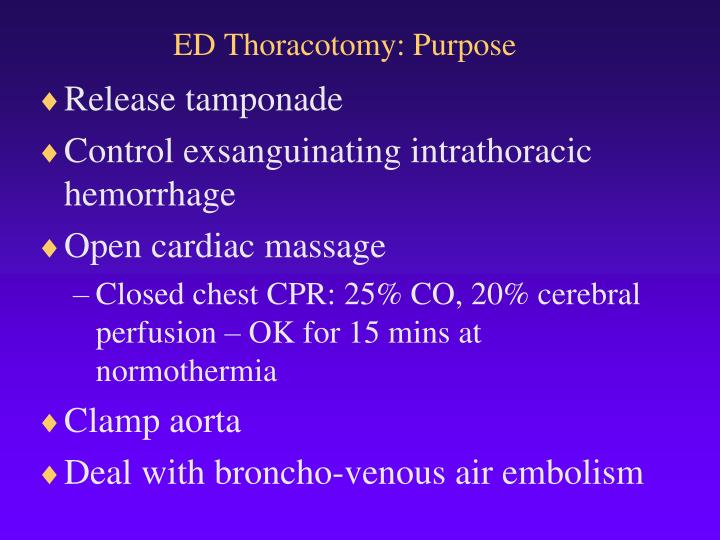 ED Thoracotomy: Purpose

♦ Release tamponade

♦ Control exsanguinating intrathoracic hemorrhage

♦ Open cardiac massage

– Closed chest CPR: 25% CO, 20% cerebral perfusion – OK for 15 mins at normothermia

♦ Clamp aorta

♦ Deal with broncho-venous air embolism